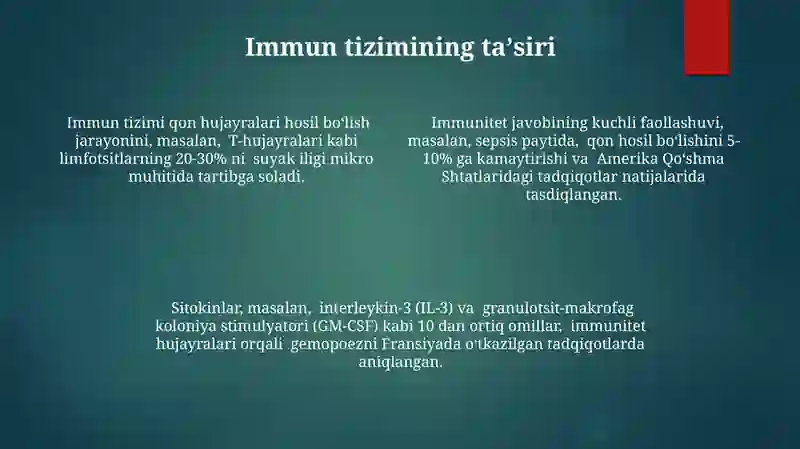 Immun tizimining ta’siri

Immun tizimi qon hujayralari hosil bo‘lish jarayonini, masalan, T-hujayralari kabi limfotsitlarning 20-30% ni suyak iligi mikro muhitida tartibga soladi.

Immunitet javobining kuchli faollashuvi, masalan, sepsis paytida, qon hosil bo‘lishini 5-10% ga kamaytirishi va Amerika Qo‘shma Shtatlaridagi tadqiqotlar natijalarida tasdiqlangan.

Sitokinlar, masalan, interleykin-3 (IL-3) va granulotsit-makrofag koloniya stimulyatori (GM-CSF) kabi 10 dan ortiq omillar, immunitet hujayralari orqali gemopoezni Fransiyada o‘tkazilgan tadqiqotlarda aniqlangan.